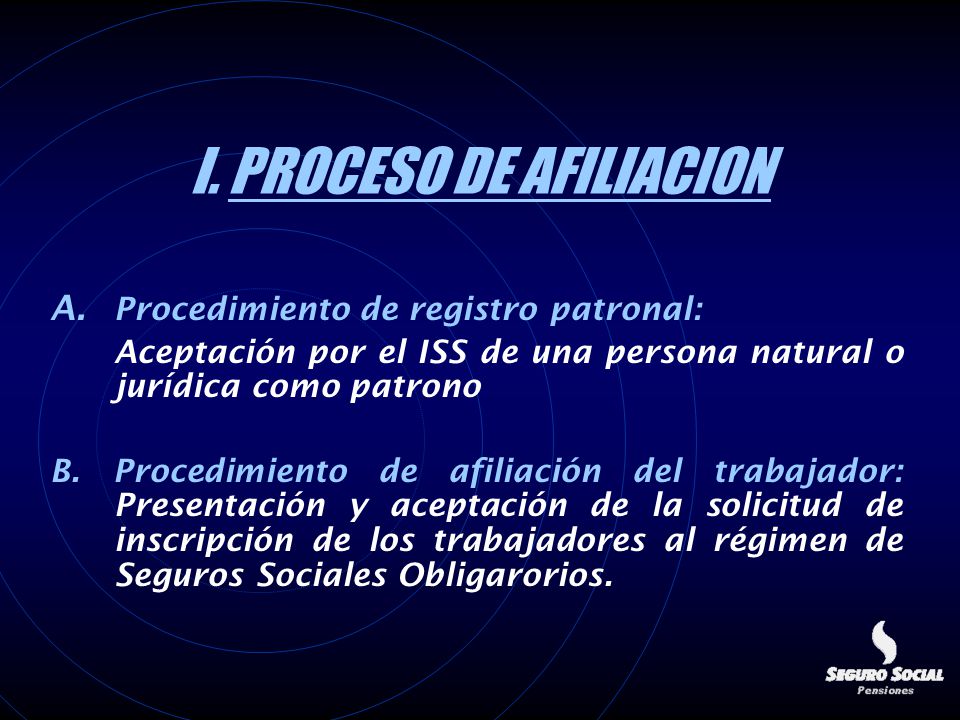 I. PROCESO DE AFILIACION

A. Procedimiento de registro patronal:
Aceptación por el ISS de una persona natural o jurídica como patrono

B. Procedimiento de afiliación del trabajador: Presentación y aceptación de la solicitud de inscripción de los trabajadores al régimen de Seguros Sociales Obligarorios.

SEGURO SOCIAL
Pensiones